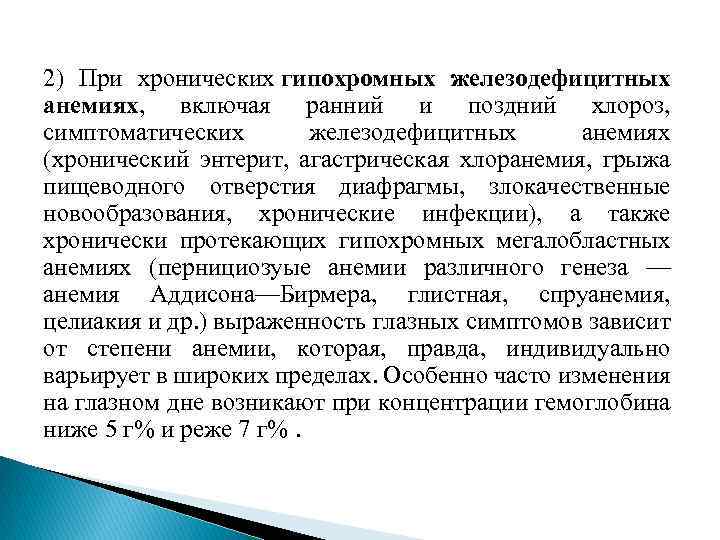 2) При хронических гипохромных железодефицитных анемиях, включая ранний и поздний хлороз, симптоматических железодефицитных анемиях (хронический энтерит, агастрическая хлоранемия, грыжа пищеводного отверстия диафрагмы, злокачественные новообразования, хронические инфекции), а также хронически протекающих гипохромных мегалобластных анемиях (пернициозуые анемии различного генеза — анемия Аддисона—Бирмера, глистная, спруанемия, целиакия и др.) выраженность глазных симптомов зависит от степени анемии, которая, правда, индивидуально варьирует в широких пределах. Особенно часто изменения на глазном дне возникают при концентрации гемоглобина ниже 5 г% и реже 7 г% .